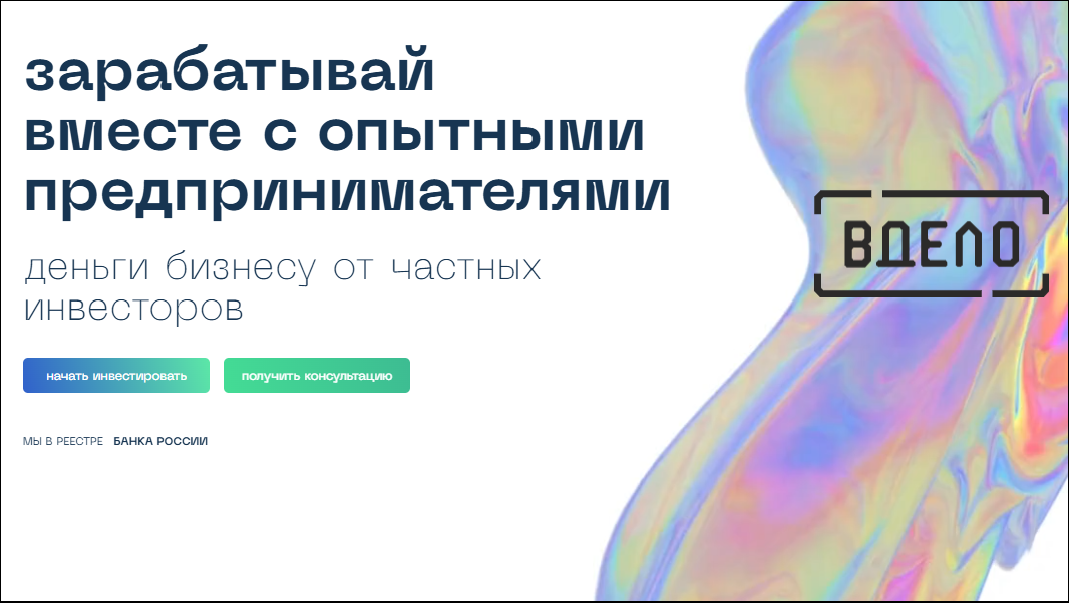 зарабатывай вместе с опытными предпринимателями

деньги бизнесу от частных инвесторов

начать инвестировать

получить консультацию

МЫ В РЕЕСТРЕ БАНКА РОССИИ

ВДЕЛО